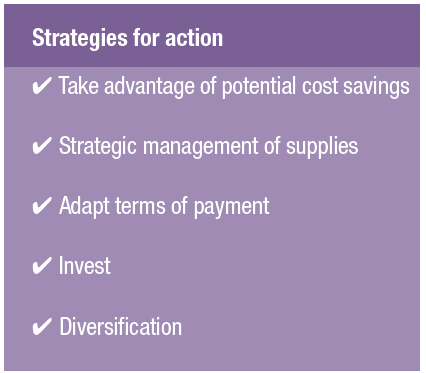 Strategies for action

✔ Take advantage of potential cost savings

✔ Strategic management of supplies

✔ Adapt terms of payment

✔ Invest

✔ Diversification